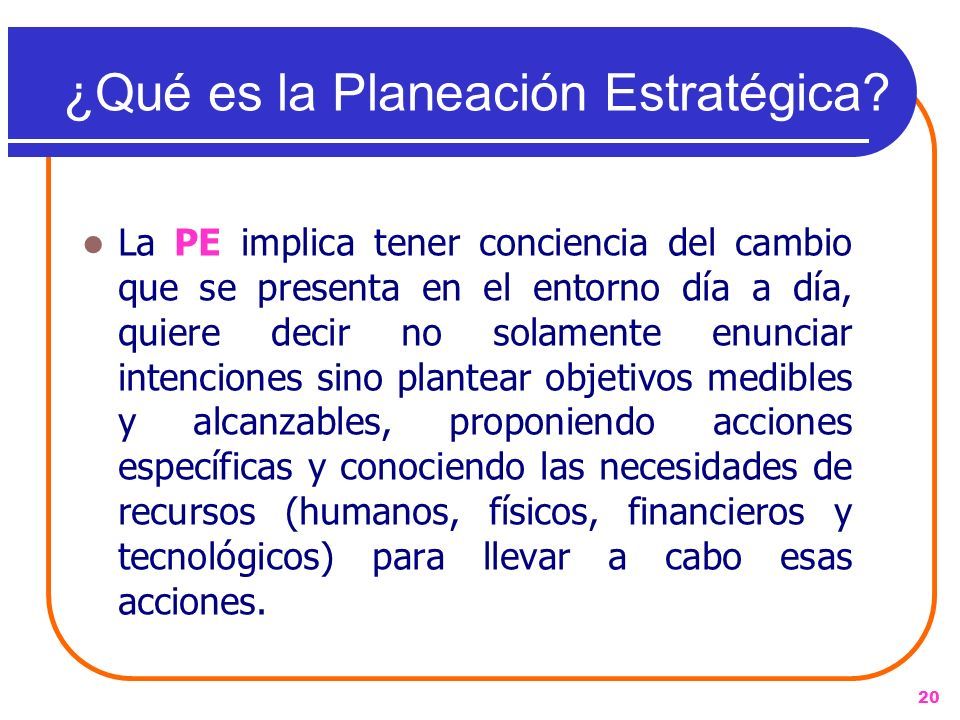 ¿Qué es la Planeación Estratégica?

La PE implica tener conciencia del cambio que se presenta en el entorno día a día, quiere decir no solamente enunciar intenciones sino plantear objetivos medibles y alcanzables, proponiendo acciones específicas y conociendo las necesidades de recursos (humanos, físicos, financieros y tecnológicos) para llevar a cabo esas acciones.

20